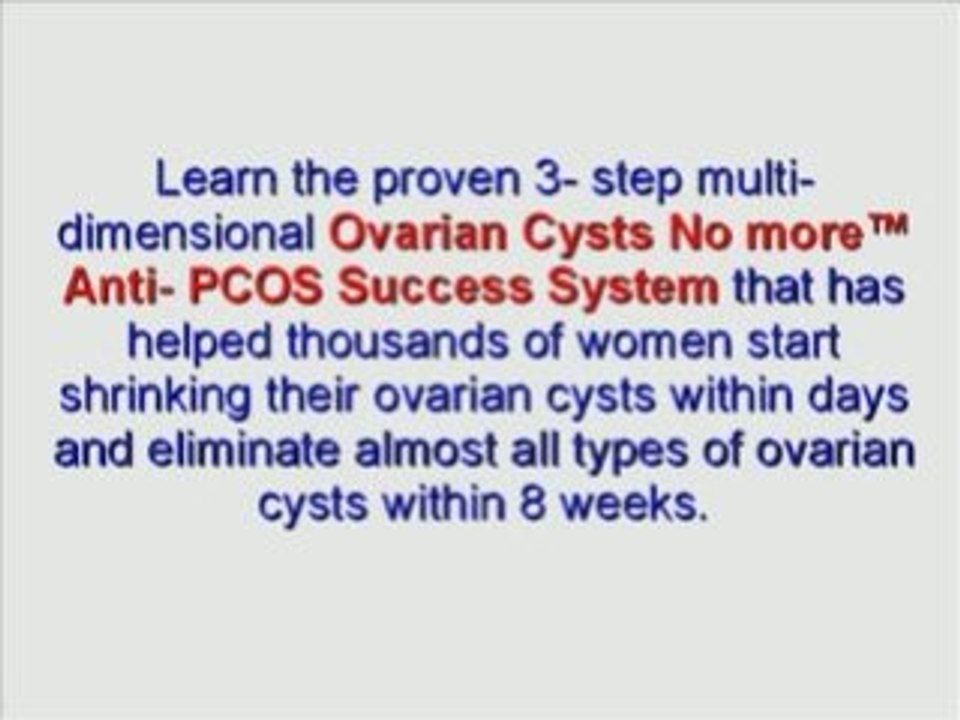 Learn the proven 3- step multi-dimensional Ovarian Cysts No more™ Anti- PCOS Success System that has helped thousands of women start shrinking their ovarian cysts within days and eliminate almost all types of ovarian cysts within 8 weeks.